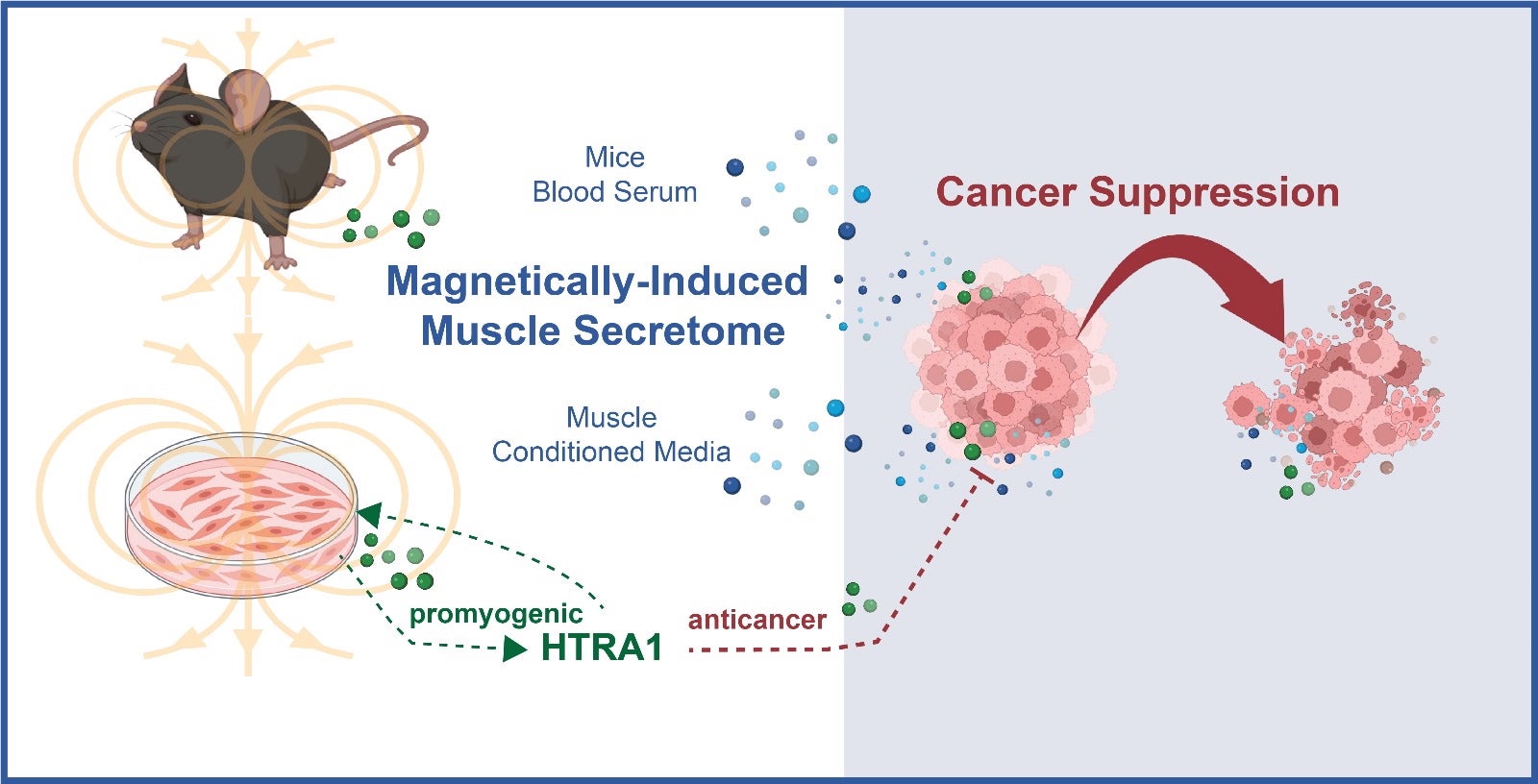 Mice
Blood Serum

Cancer Suppression

Magnetically-Induced
Muscle Secretome

Muscle
Conditioned Media

promyogenic

HTRA1

anticancer